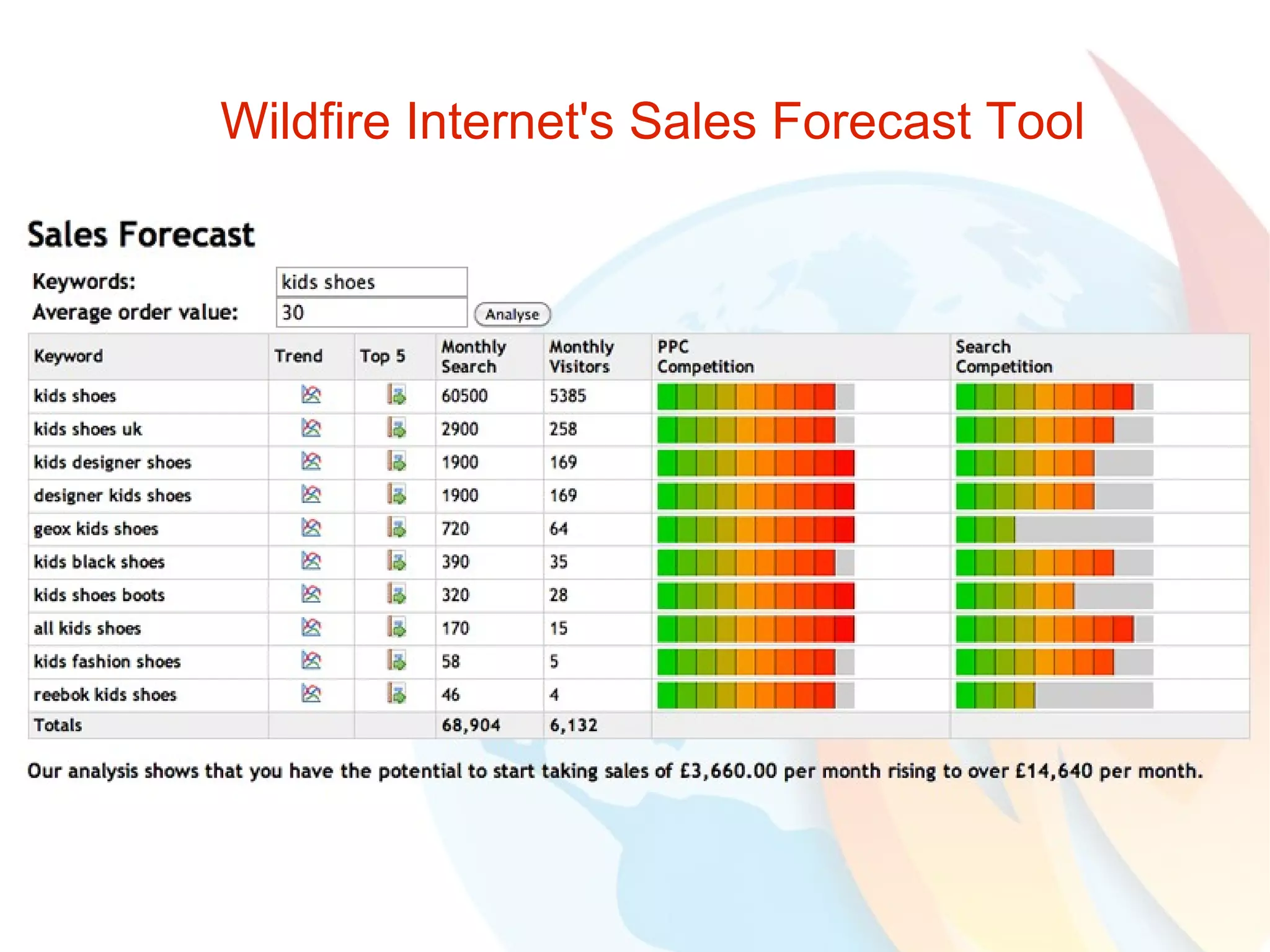 Wildfire Internet's Sales Forecast Tool

Sales Forecast

Keywords: kids shoes
Average order value: 30
Analyse

| Keyword | Trend | Top 5 | Monthly Search | Monthly Visitors | PPC Competition | Search Competition |
|---|---|---|---|---|---|---|
| kids shoes | | | 60500 | 5385 | | |
| kids shoes uk | | | 2900 | 258 | | |
| kids designer shoes | | | 1900 | 169 | | |
| designer kids shoes | | | 1900 | 169 | | |
| geox kids shoes | | | 720 | 64 | | |
| kids black shoes | | | 390 | 35 | | |
| kids shoes boots | | | 320 | 28 | | |
| all kids shoes | | | 170 | 15 | | |
| kids fashion shoes | | | 58 | 5 | | |
| reebok kids shoes | | | 46 | 4 | | |
| Totals | | | 68,904 | 6,132 | | |

Our analysis shows that you have the potential to start taking sales of £3,660.00 per month rising to over £14,640 per month.